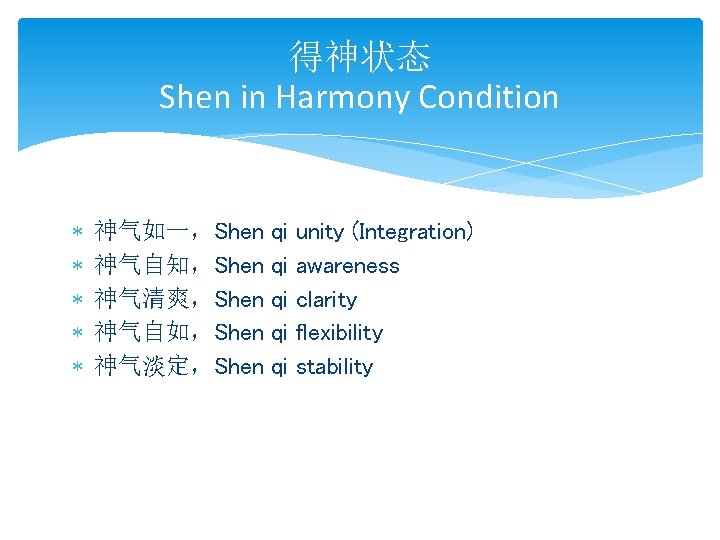 得神状态
Shen in Harmony Condition

* 神气如一，Shen qi unity (Integration)
* 神气自知，Shen qi awareness
* 神气清爽，Shen qi clarity
* 神气自如，Shen qi flexibility
* 神气淡定，Shen qi stability